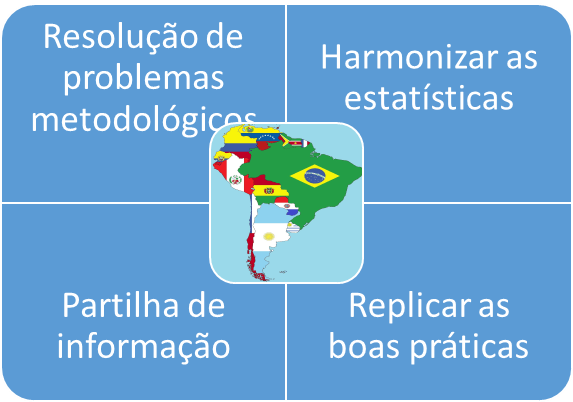 Resolução de problemas metodológicos

Harmonizar as estatísticas

Partilha de informação

Replicar as boas práticas